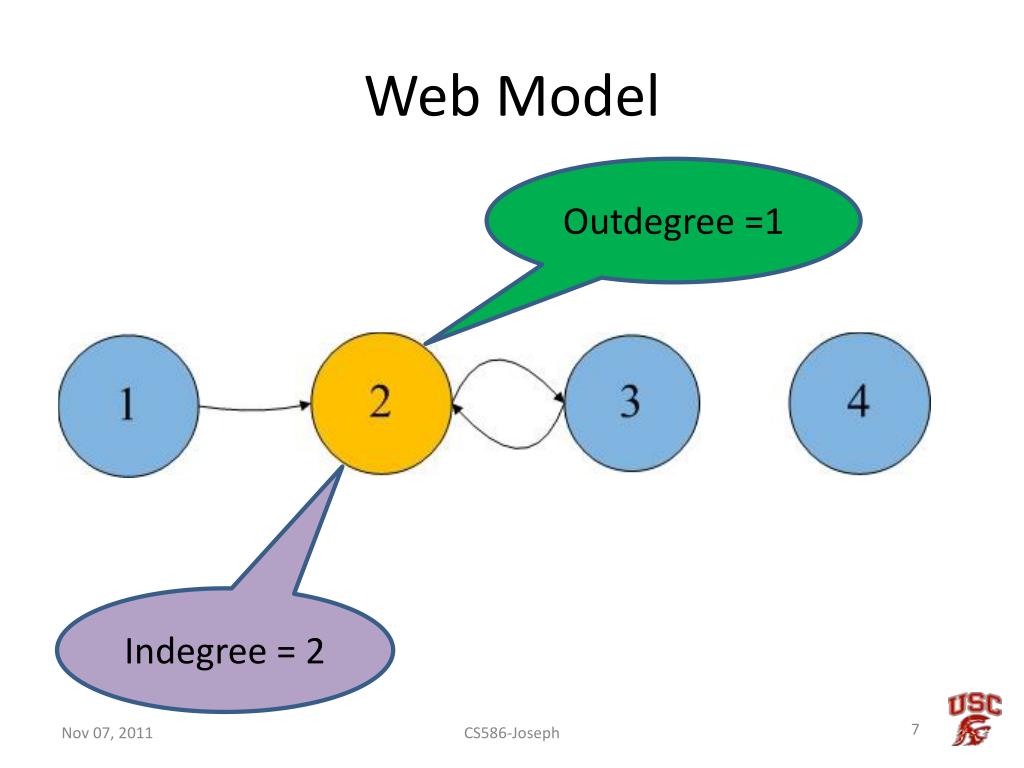 Web Model

Outdegree =1

1

2

3

4

Indegree = 2

Nov 07, 2011

CS586-Joseph

7

USC